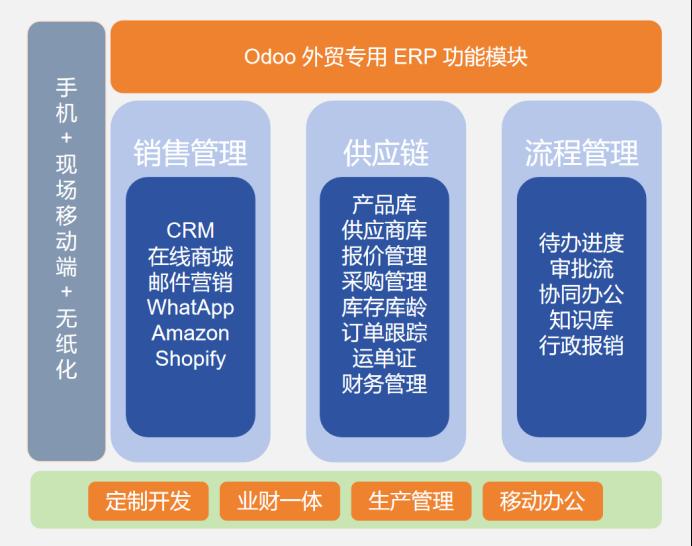 手机+现场移动端+无纸化

Odoo 外贸专用 ERP 功能模块

销售管理

CRM
在线商城
邮件营销
WhatApp
Amazon
Shopify

供应链

产品库
供应商库
报价管理
采购管理
库存库龄
订单跟踪
运单证
财务管理

流程管理

待办进度
审批流
协同办公
知识库
行政报销

定制开发
业财一体
生产管理
移动办公